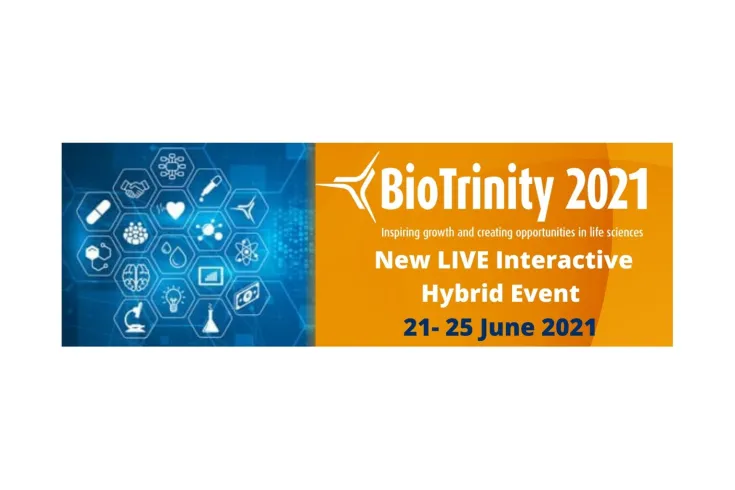 BioTrinity 2021
Inspiring growth and creating opportunities in life sciences
New LIVE Interactive Hybrid Event
21- 25 June 2021